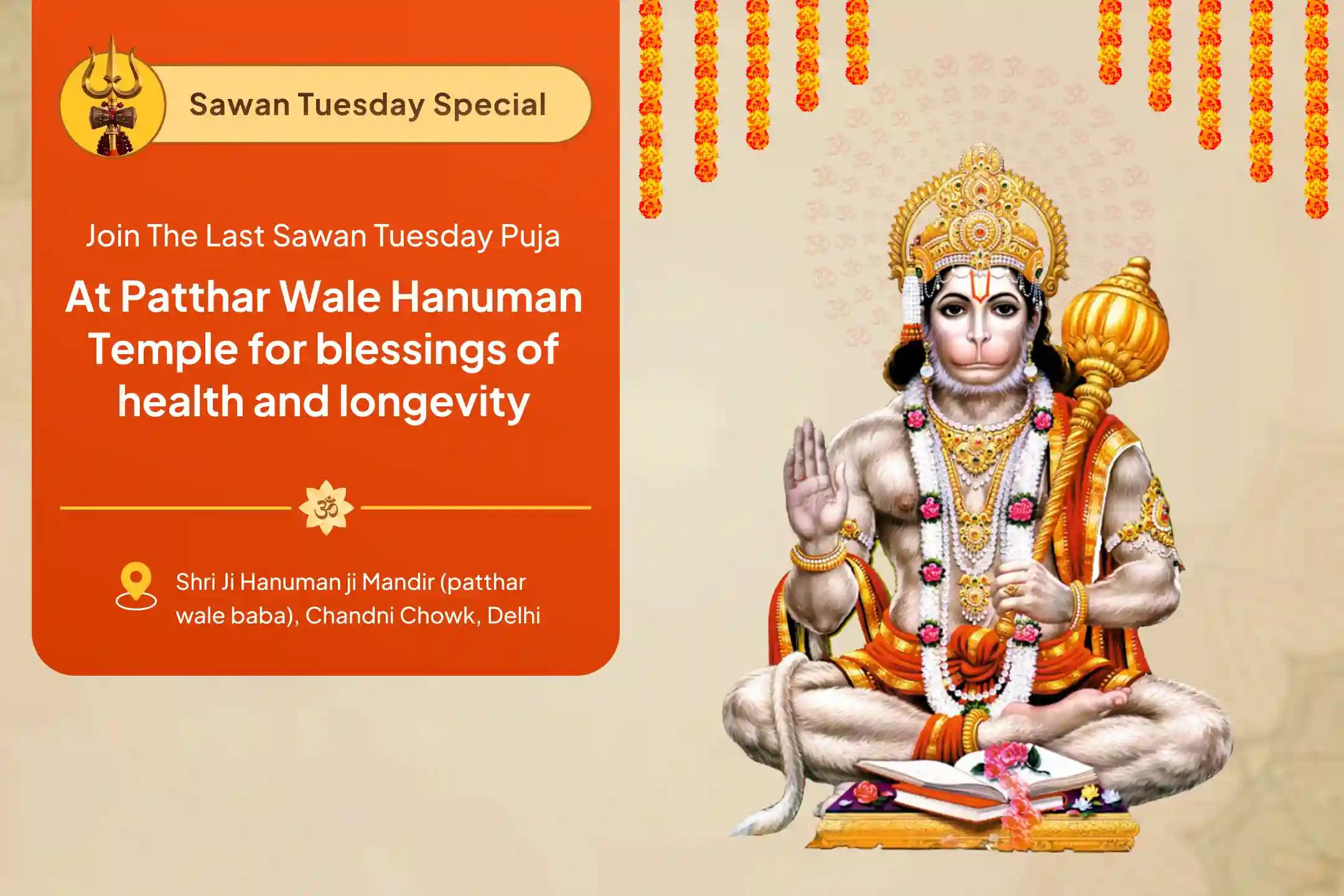 Sawan Tuesday Special

Join The Last Sawan Tuesday Puja

At Patthar Wale Hanuman Temple for blessings of health and longevity

ॐ

Shri Ji Hanuman ji Mandir (patthar wale baba), Chandni Chowk, Delhi